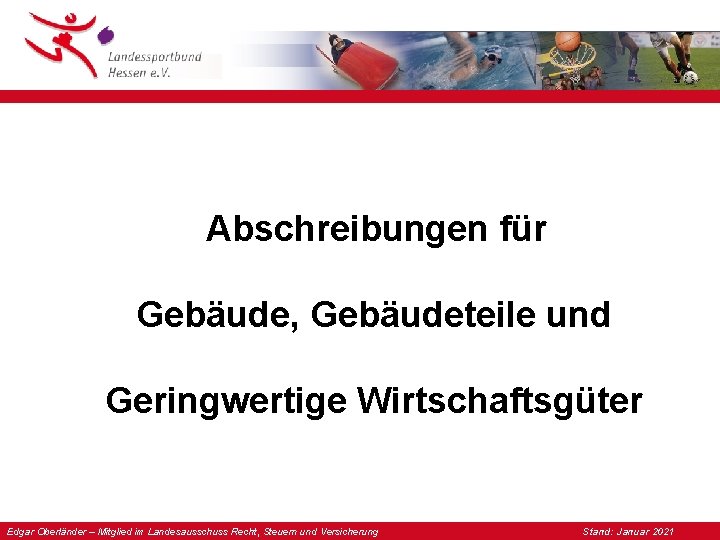 Landessportbund Hessen e.V.

Abschreibungen für

Gebäude, Gebäudeteile und

Geringwertige Wirtschaftsgüter

Edgar Oberländer – Mitglied im Landesausschuss Recht, Steuern und Versicherung

Stand: Januar 2021